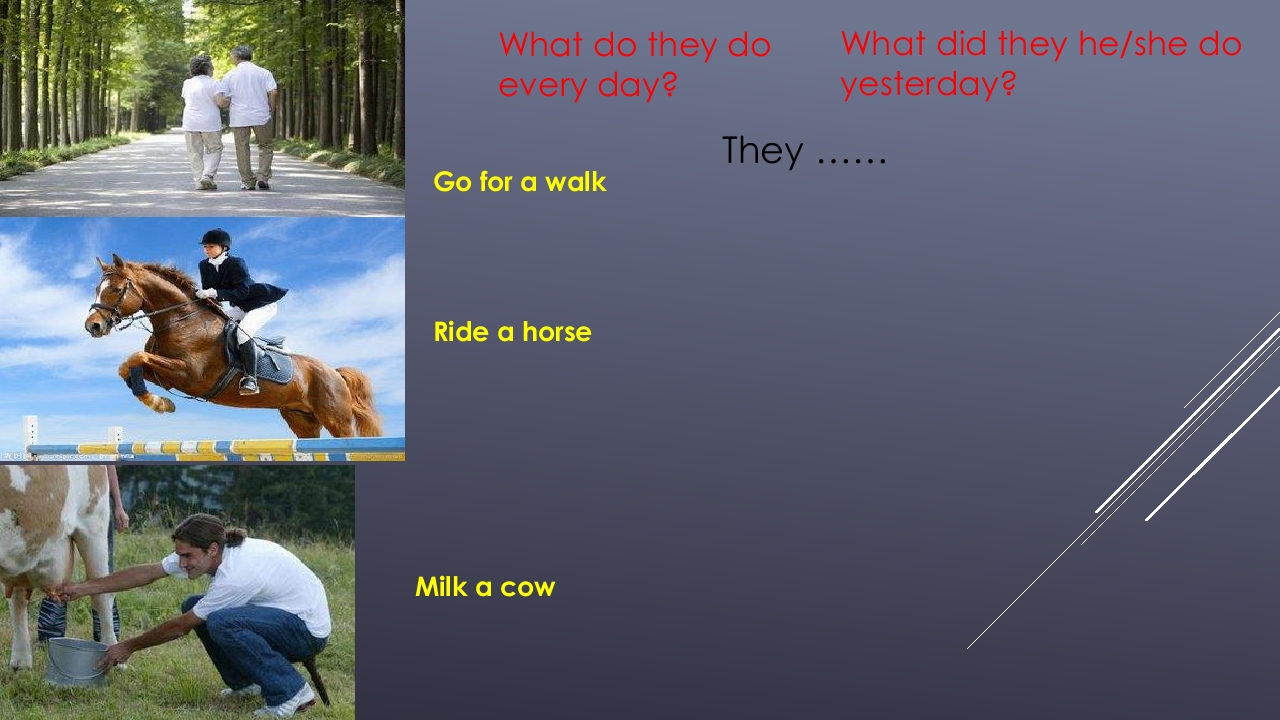 What do they do every day?

What did they he/she do yesterday?

They ……

Go for a walk

Ride a horse

Milk a cow